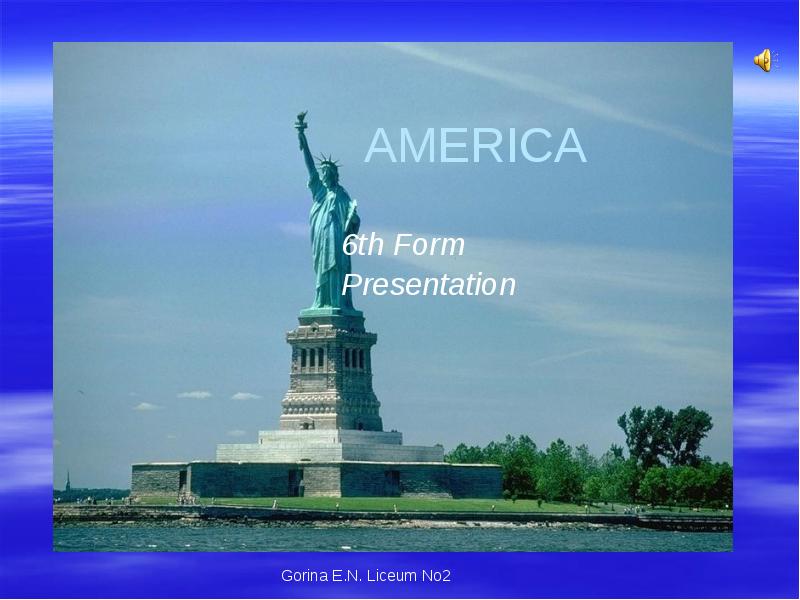 AMERICA

6th Form Presentation

Gorina E.N. Liceum No2